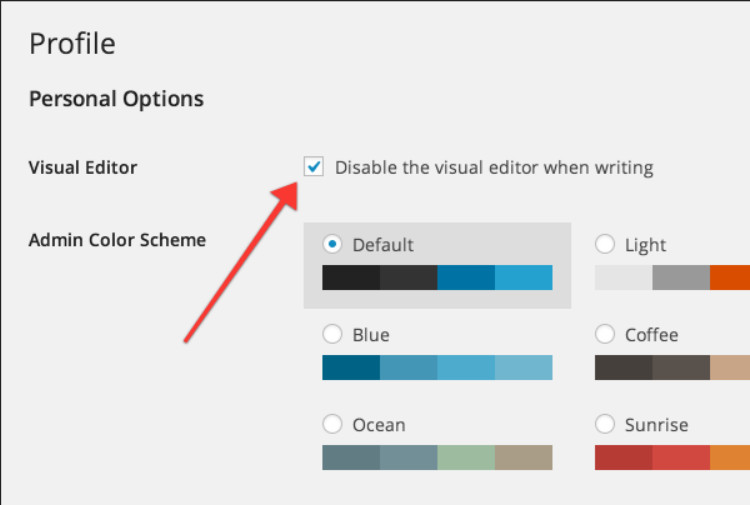 Profile

Personal Options

Visual Editor

Disable the visual editor when writing

Admin Color Scheme

Default

Light

Blue

Coffee

Ocean

Sunrise